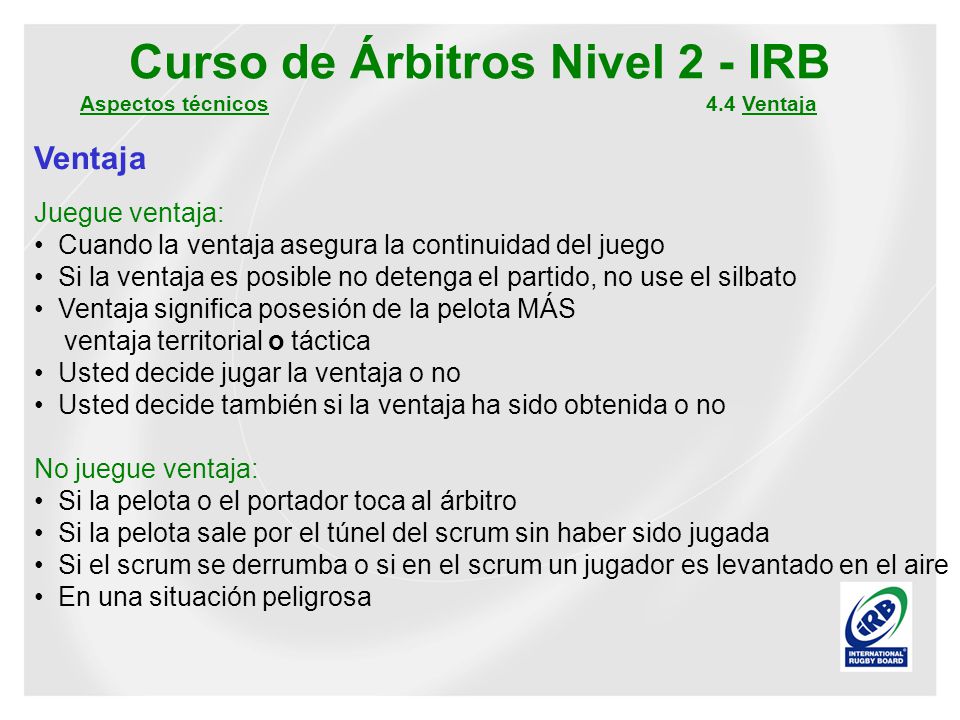 Curso de Árbitros Nivel 2 - IRB

Aspectos técnicos

4.4 Ventaja

Ventaja

Juegue ventaja:
• Cuando la ventaja asegura la continuidad del juego
• Si la ventaja es posible no detenga el partido, no use el silbato
• Ventaja significa posesión de la pelota MÁS ventaja territorial o táctica
• Usted decide jugar la ventaja o no
• Usted decide también si la ventaja ha sido obtenida o no

No juegue ventaja:
• Si la pelota o el portador toca al árbitro
• Si la pelota sale por el túnel del scrum sin haber sido jugada
• Si el scrum se derrumba o si en el scrum un jugador es levantado en el aire
• En una situación peligrosa

IRB
INTERNATIONAL RUGBY BOARD